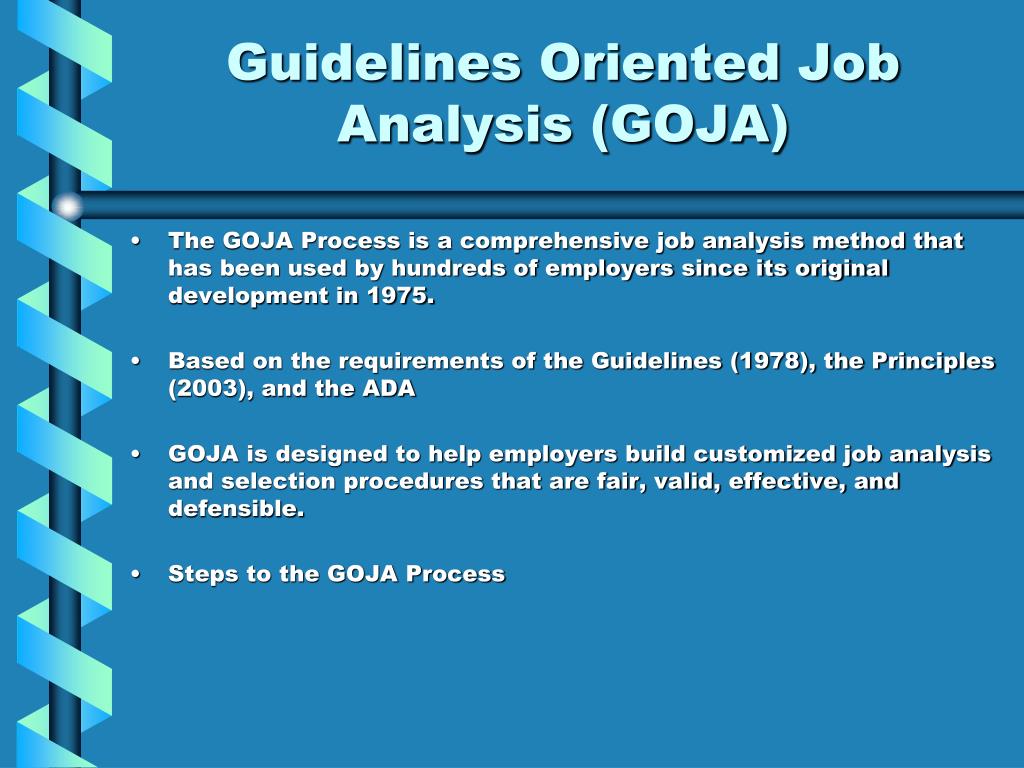 Guidelines Oriented Job Analysis (GOJA)

• The GOJA Process is a comprehensive job analysis method that has been used by hundreds of employers since its original development in 1975.

• Based on the requirements of the Guidelines (1978), the Principles (2003), and the ADA

• GOJA is designed to help employers build customized job analysis and selection procedures that are fair, valid, effective, and defensible.

• Steps to the GOJA Process